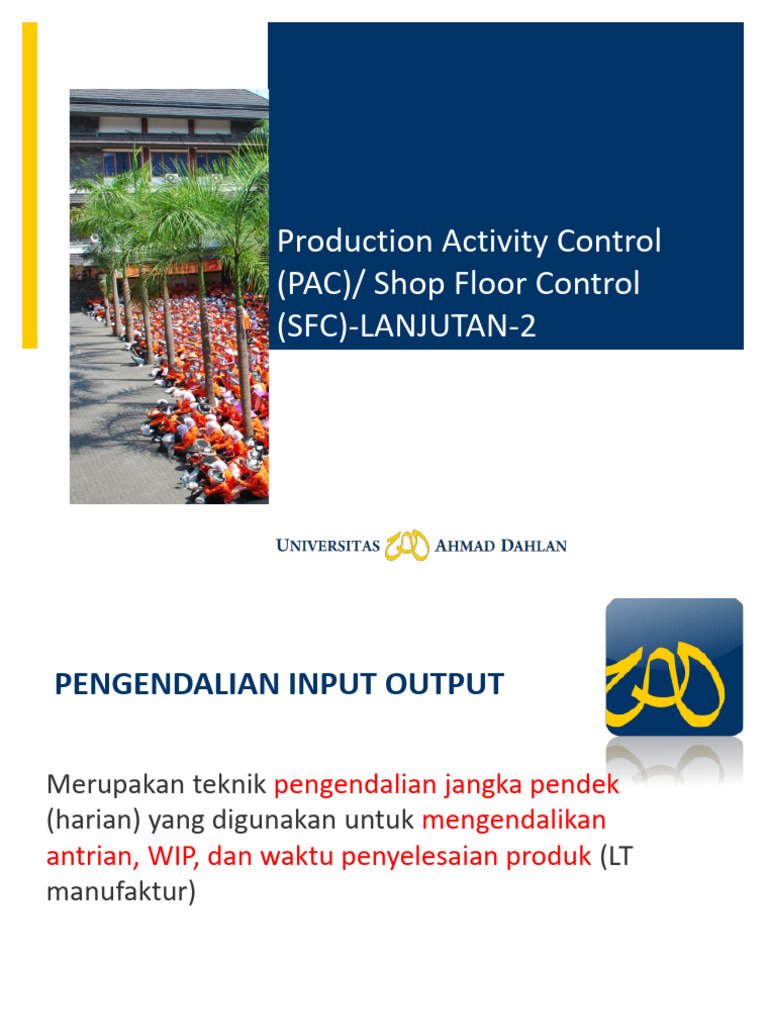 Production Activity Control (PAC)/ Shop Floor Control (SFC)-LANJUTAN-2

UNIVERSITAS AHMAD DAHLAN

PENGENDALIAN INPUT OUTPUT

Merupakan teknik pengendalian jangka pendek (harian) yang digunakan untuk mengendalikan antrian, WIP, dan waktu penyelesaian produk (LT manufaktur)